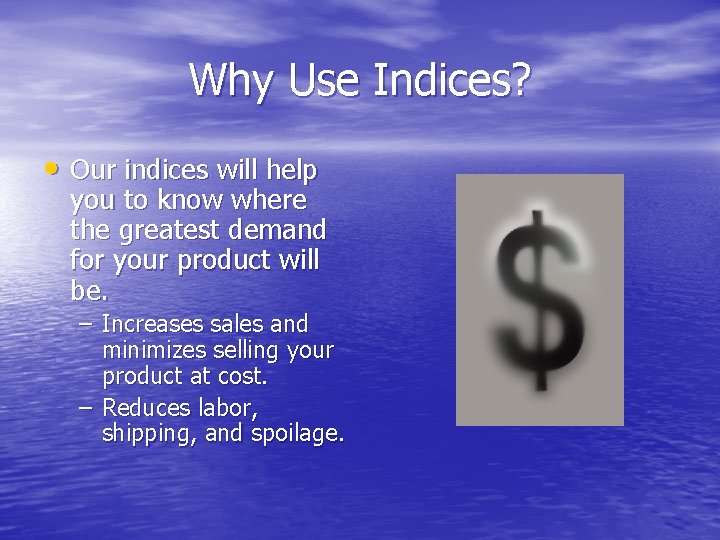 Why Use Indices?

• Our indices will help you to know where the greatest demand for your product will be.
– Increases sales and minimizes selling your product at cost.
– Reduces labor, shipping, and spoilage.

$